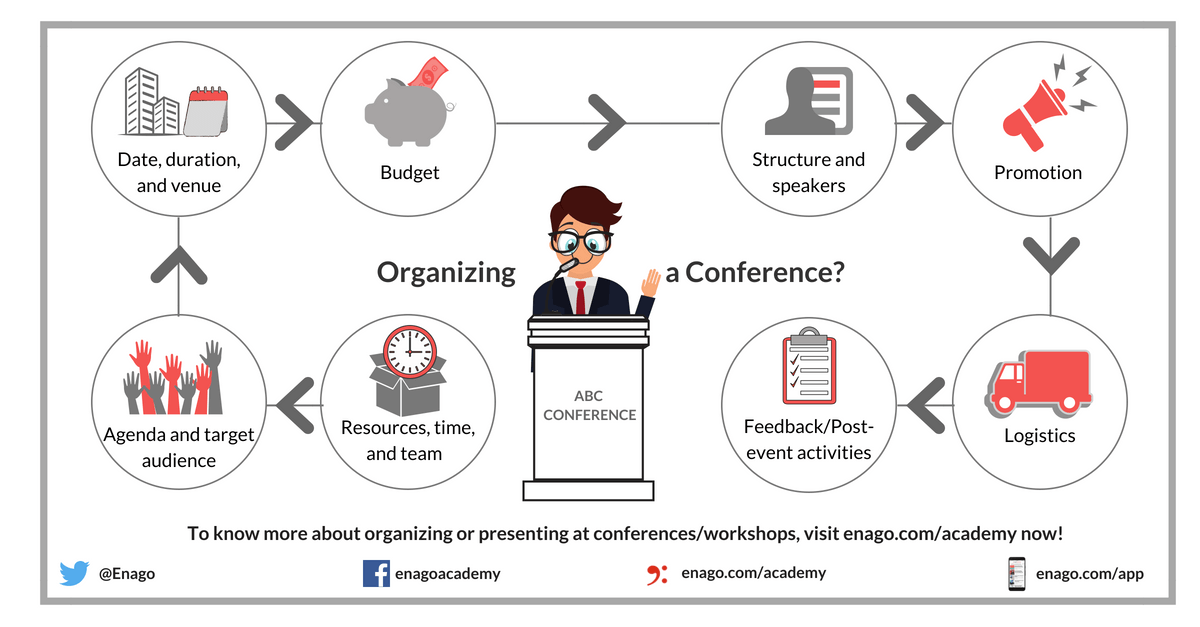 Date, duration, and venue

Budget

Structure and speakers

Promotion

Organizing a Conference?

ABC CONFERENCE

Agenda and target audience

Resources, time, and team

Feedback/Post-event activities

Logistics

To know more about organizing or presenting at conferences/workshops, visit enago.com/academy now!

@Enago

enagoacademy

enago.com/academy

enago.com/app